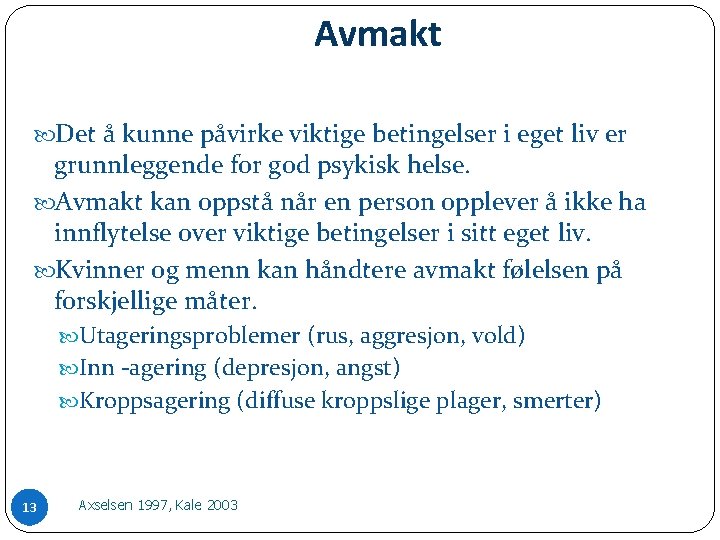 Avmakt

Det å kunne påvirke viktige betingelser i eget liv er grunnleggende for god psykisk helse.

Avmakt kan oppstå når en person opplever å ikke ha innflytelse over viktige betingelser i sitt eget liv.

Kvinner og menn kan håndtere avmakt følelsen på forskjellige måter.

Utageringsproblemer (rus, aggresjon, vold)

Inn -agering (depresjon, angst)

Kroppsagering (diffuse kroppslige plager, smerter)

13

Axselsen 1997, Kale 2003